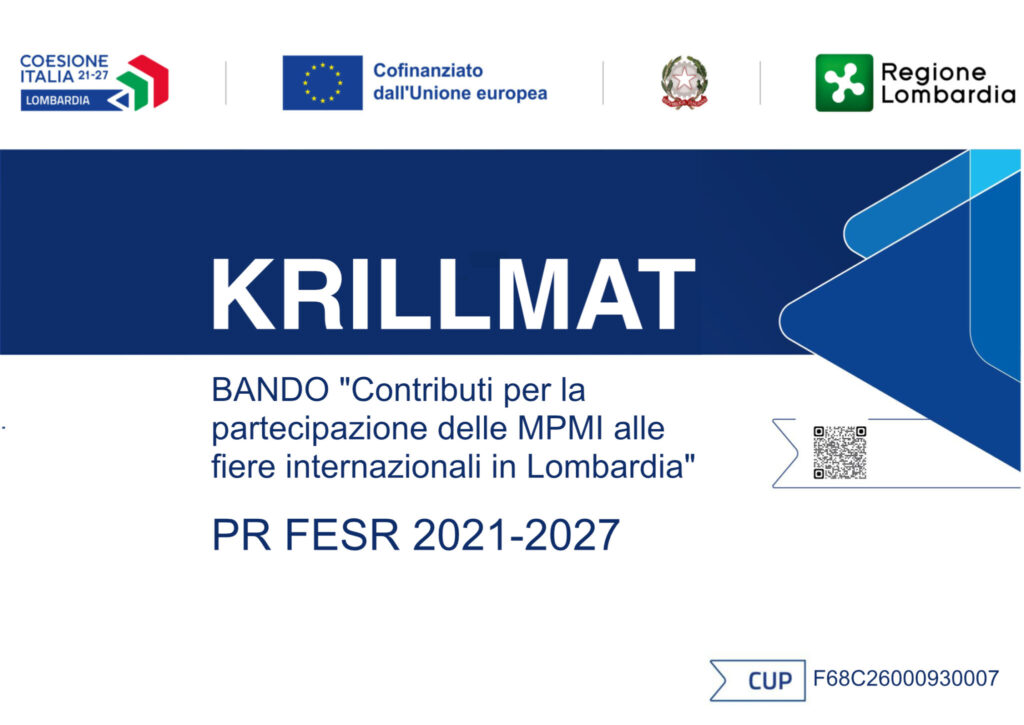 COESIONE ITALIA 21-27 LOMBARDIA

Cofinanziato dall'Unione europea

Regione Lombardia

KRILLMAT

BANDO "Contributi per la partecipazione delle MPMI alle fiere internazionali in Lombardia"

PR FESR 2021-2027

CUP F68C26000930007